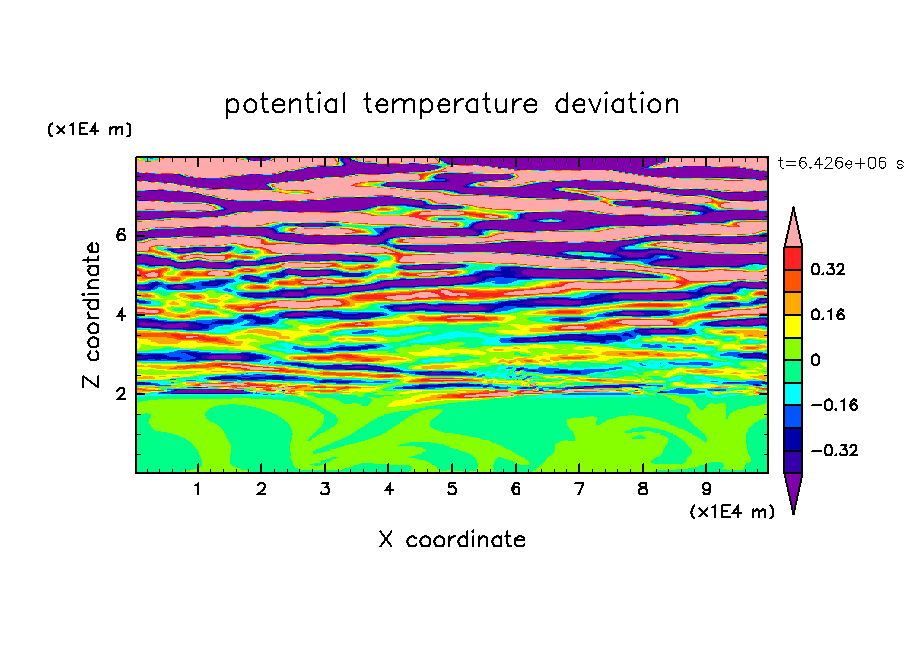 potential temperature deviation

(x1E4 m)

t=6.426e+06 s

Z coordinate

6
4
2

0.32
0.16
0
−0.16
−0.32

1 2 3 4 5 6 7 8 9

(x1E4 m)

X coordinate